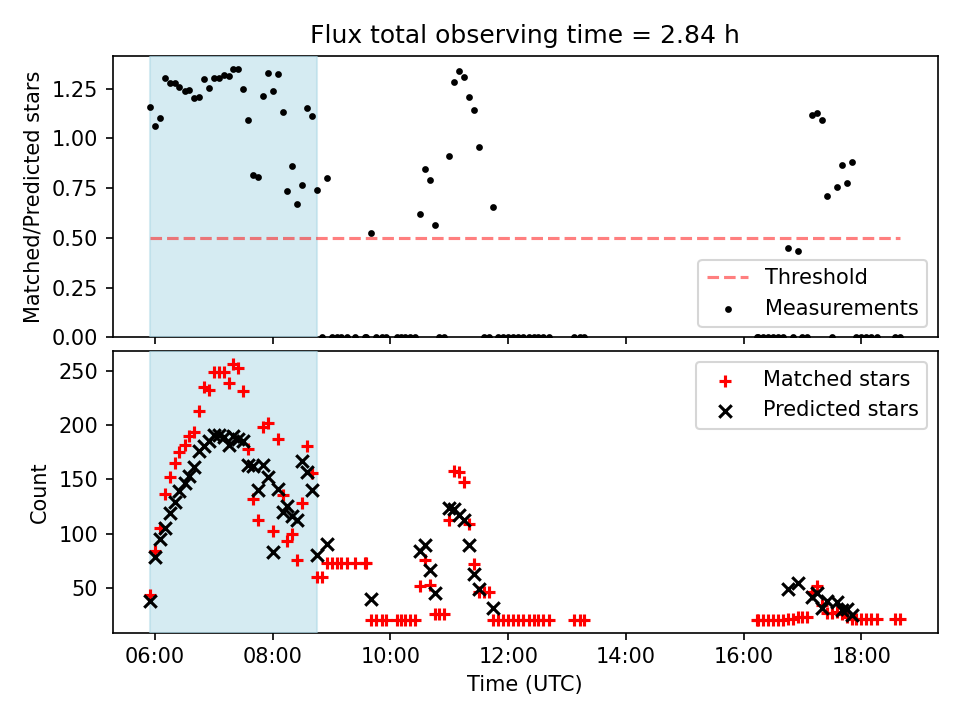 Flux total observing time = 2.84 h

Matched/Predicted stars

1.25
1.00
0.75
0.50
0.25
0.00

Threshold
Measurements

Count

250
200
150
100
50

Matched stars
Predicted stars

06:00
08:00
10:00
12:00
14:00
16:00
18:00

Time (UTC)